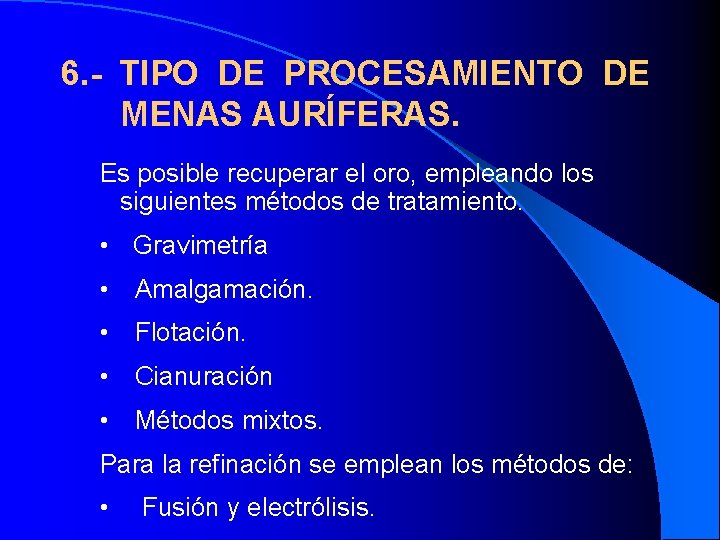 6.- TIPO DE PROCESAMIENTO DE MENAS AURÍFERAS.

Es posible recuperar el oro, empleando los siguientes métodos de tratamiento.

• Gravimetría

• Amalgamación.

• Flotación.

• Cianuración

• Métodos mixtos.

Para la refinación se emplean los métodos de:

• Fusión y electrólisis.